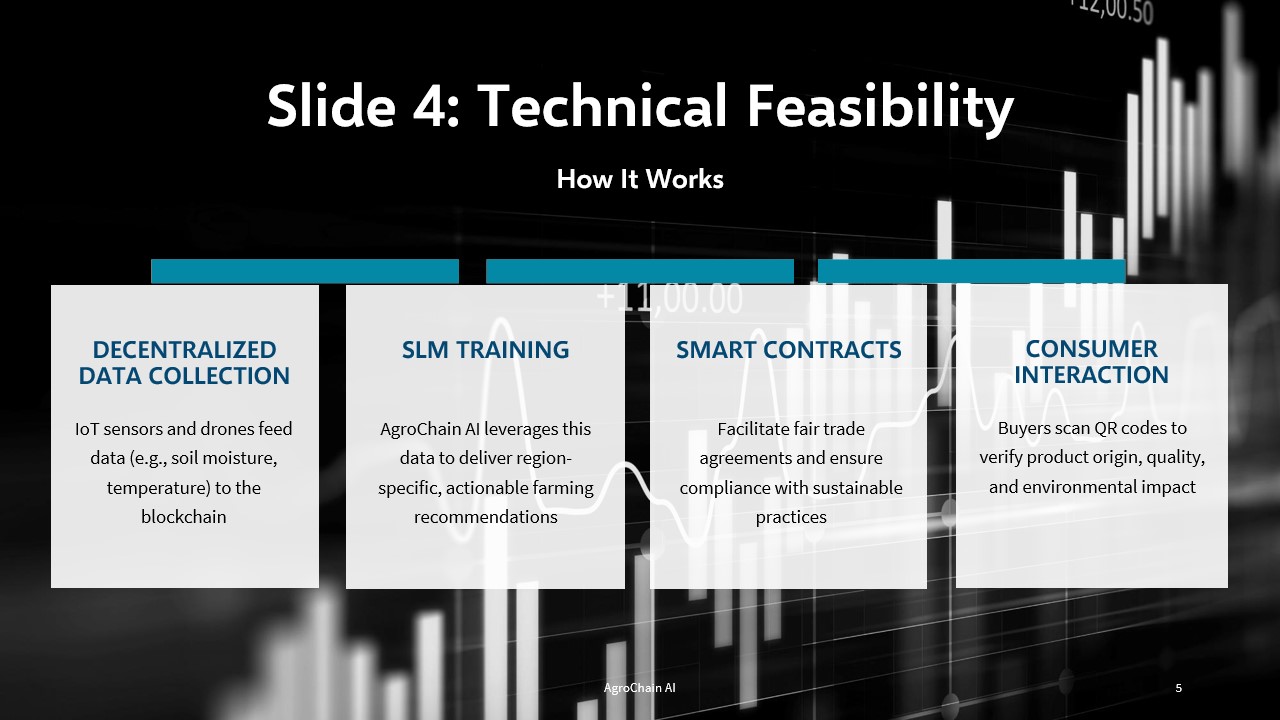 +12,00.50

Slide 4: Technical Feasibility

How It Works

+11,00.00

DECENTRALIZED DATA COLLECTION

IoT sensors and drones feed data (e.g., soil moisture, temperature) to the blockchain

SLM TRAINING

AgroChain AI leverages this data to deliver region-specific, actionable farming recommendations

SMART CONTRACTS

Facilitate fair trade agreements and ensure compliance with sustainable practices

CONSUMER INTERACTION

Buyers scan QR codes to verify product origin, quality, and environmental impact

AgroChain AI

5